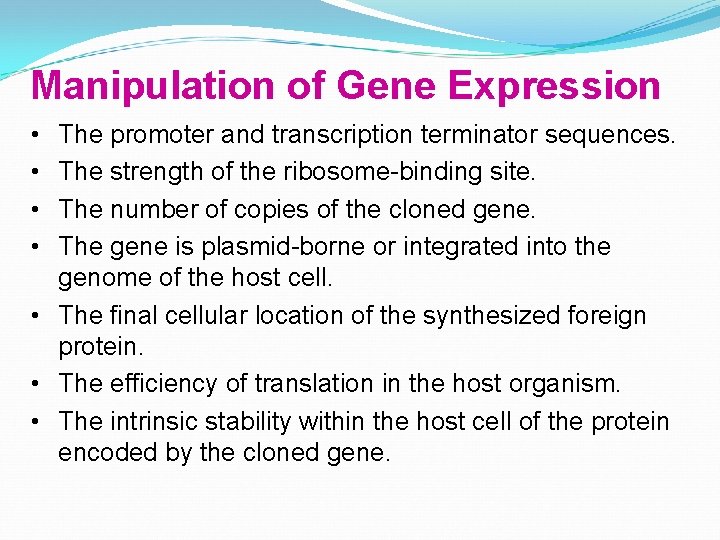 Manipulation of Gene Expression

• The promoter and transcription terminator sequences.
• The strength of the ribosome-binding site.
• The number of copies of the cloned gene.
• The gene is plasmid-borne or integrated into the genome of the host cell.
• The final cellular location of the synthesized foreign protein.
• The efficiency of translation in the host organism.
• The intrinsic stability within the host cell of the protein encoded by the cloned gene.